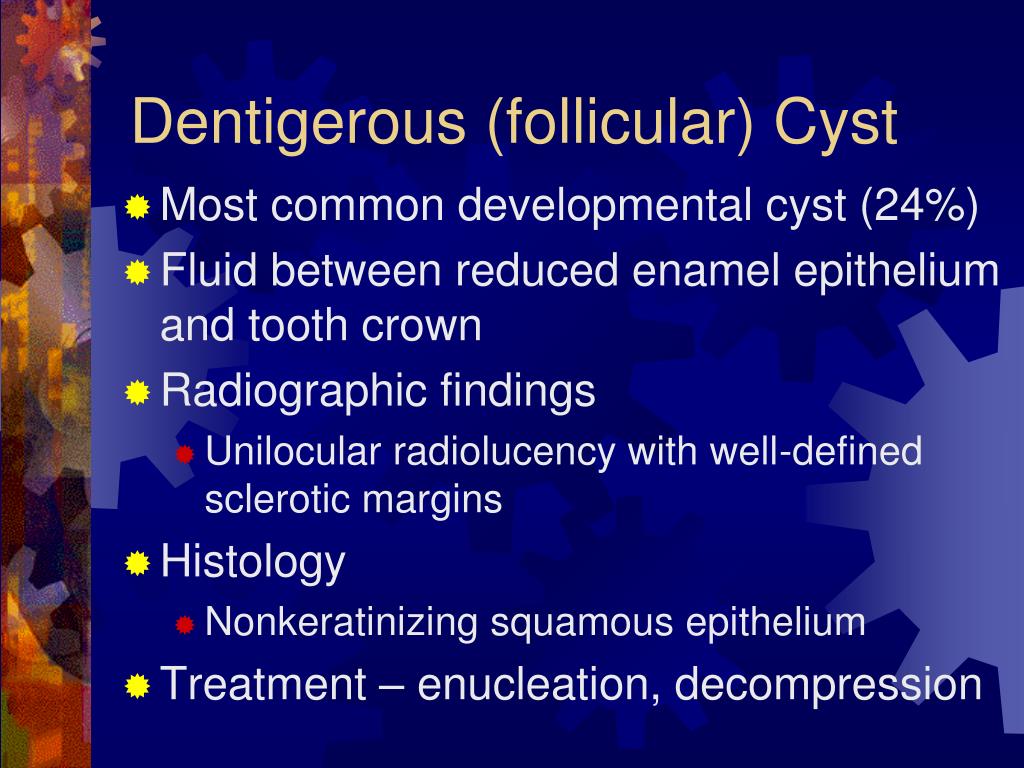 Dentigerous (follicular) Cyst

Most common developmental cyst (24%)

Fluid between reduced enamel epithelium and tooth crown

Radiographic findings

Unilocular radiolucency with well-defined sclerotic margins

Histology

Nonkeratinizing squamous epithelium

Treatment – enucleation, decompression